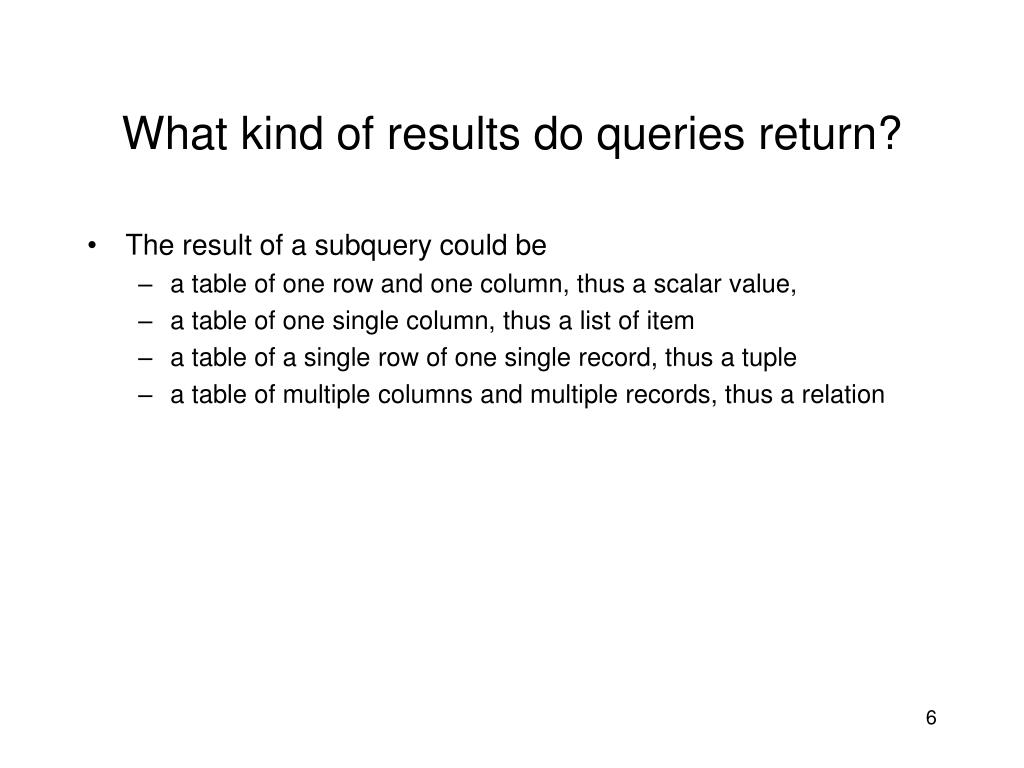 What kind of results do queries return?

• The result of a subquery could be
 – a table of one row and one column, thus a scalar value,
 – a table of one single column, thus a list of item
 – a table of a single row of one single record, thus a tuple
 – a table of multiple columns and multiple records, thus a relation

6